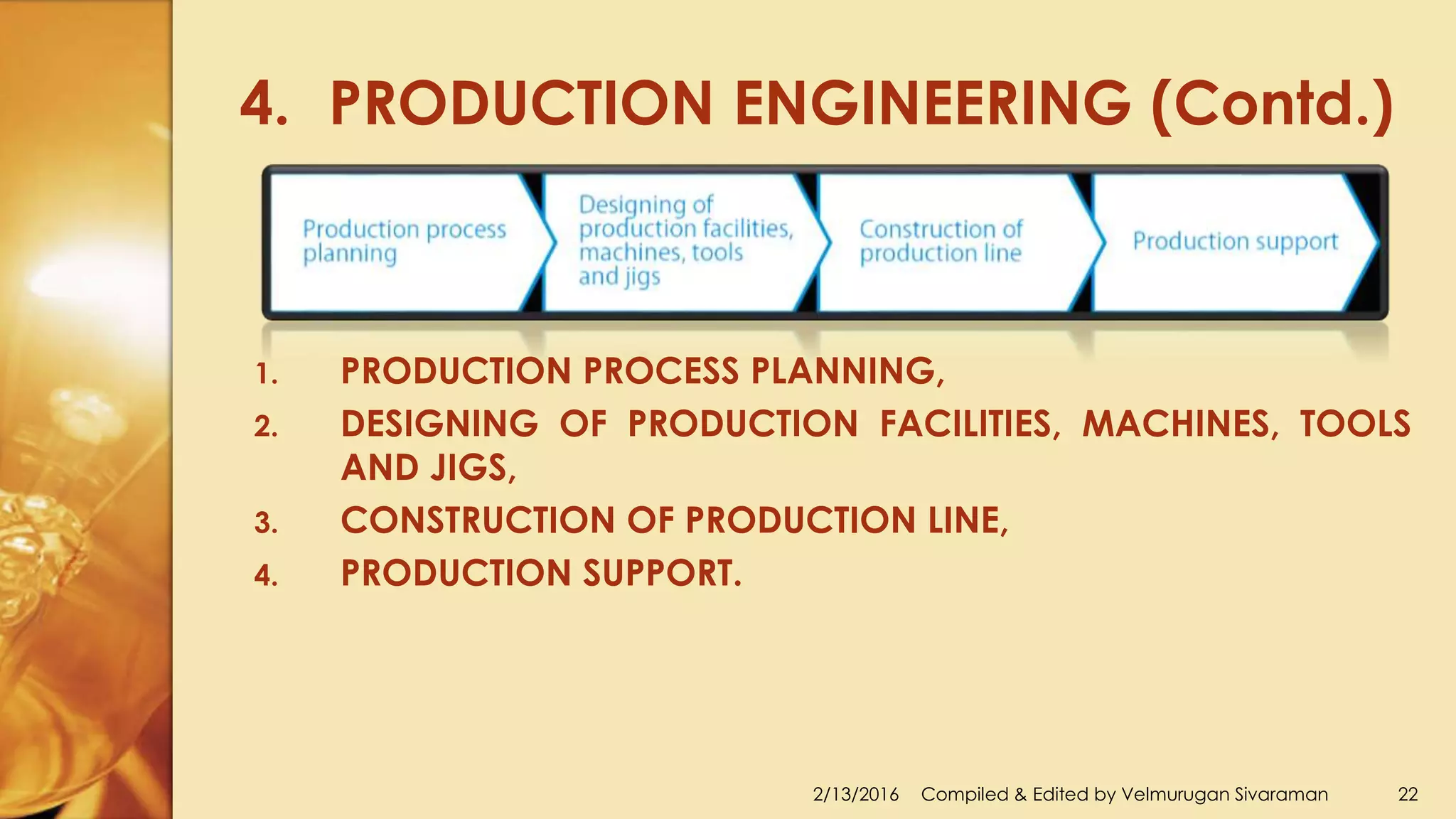 4. PRODUCTION ENGINEERING (Contd.)

Production process planning

Designing of production facilities, machines, tools and jigs

Construction of production line

Production support

1. PRODUCTION PROCESS PLANNING,
2. DESIGNING OF PRODUCTION FACILITIES, MACHINES, TOOLS AND JIGS,
3. CONSTRUCTION OF PRODUCTION LINE,
4. PRODUCTION SUPPORT.

2/13/2016 Compiled & Edited by Velmurugan Sivaraman 22